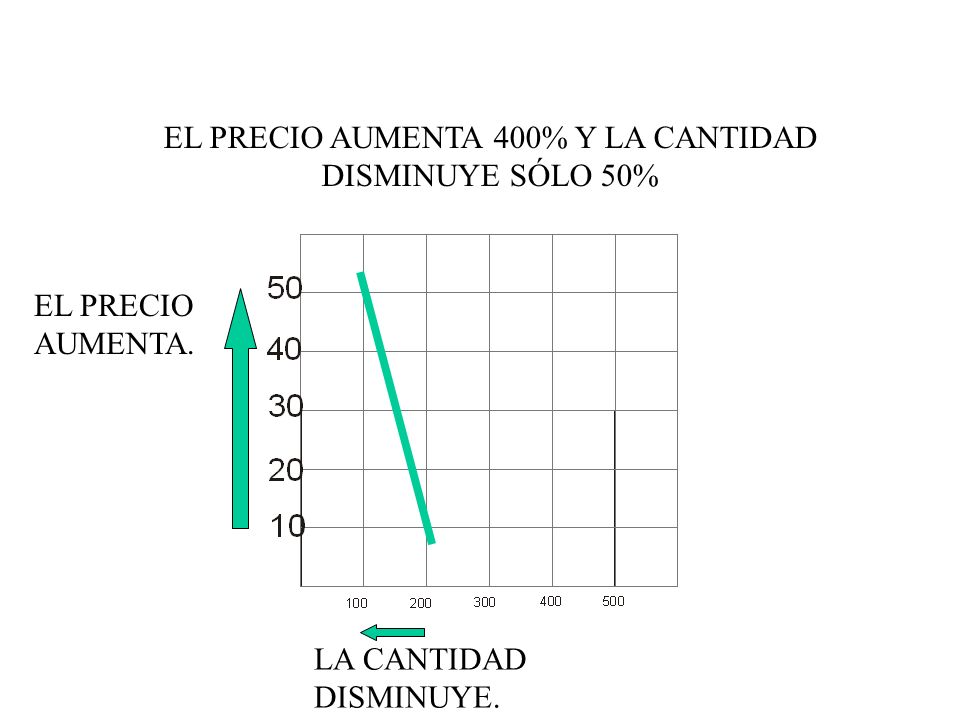 EL PRECIO AUMENTA 400% Y LA CANTIDAD DISMINUYE SÓLO 50%

EL PRECIO AUMENTA.

50
40
30
20
10

100 200 300 400 500

LA CANTIDAD DISMINUYE.